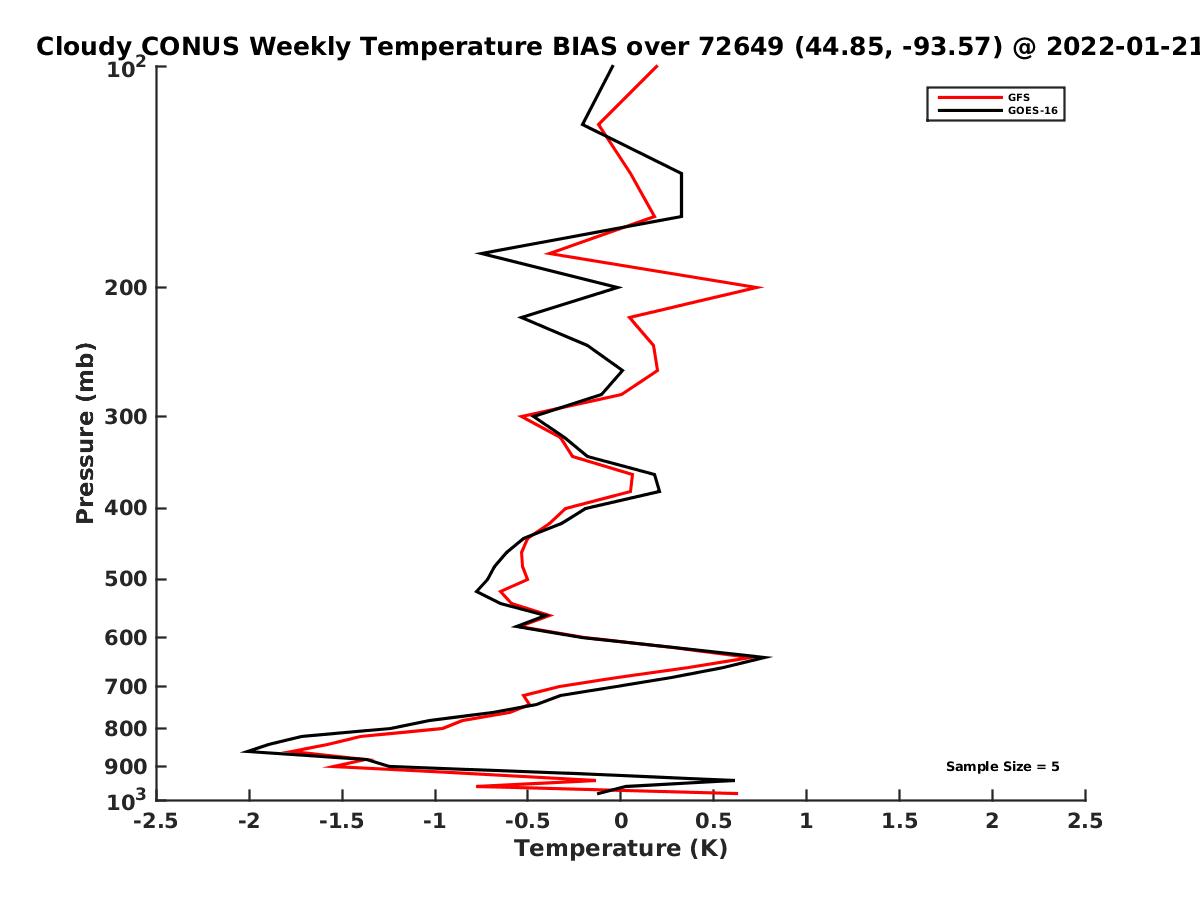 Cloudy CONUS Weekly Temperature BIAS over 72649 (44.85, -93.57) @ 2022-01-21

GFS
GOES-16

$10^2$
200
300
400
500
600
700
800
900
$10^3$

Pressure (mb)

Sample Size = 5

-2.5
-2
-1.5
-1
-0.5
0
0.5
1
1.5
2
2.5

Temperature (K)